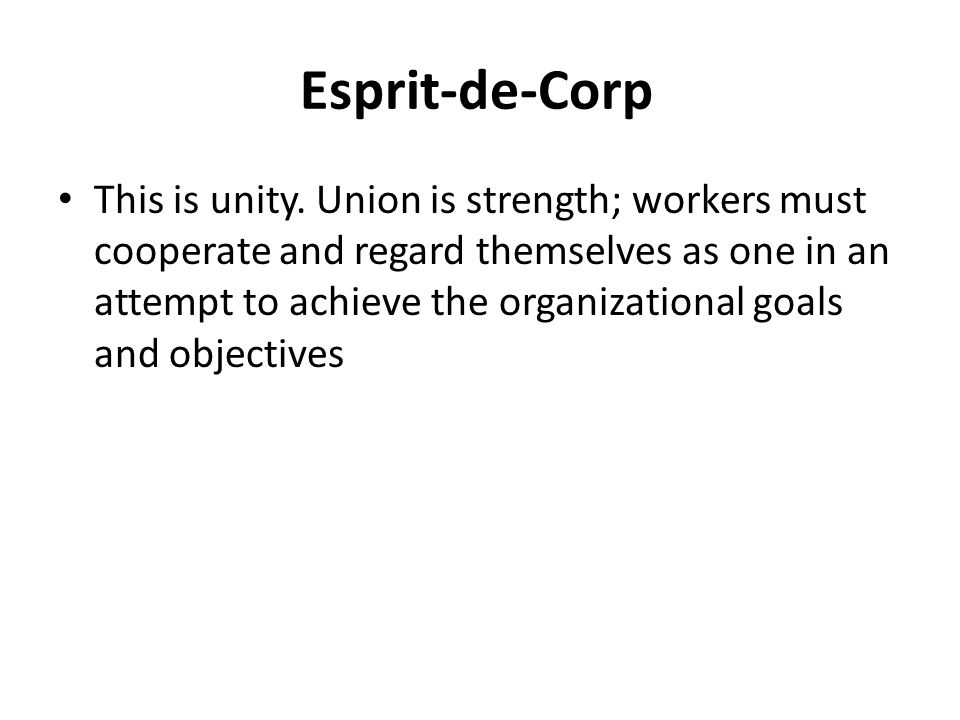 Esprit-de-Corp

• This is unity. Union is strength; workers must cooperate and regard themselves as one in an attempt to achieve the organizational goals and objectives